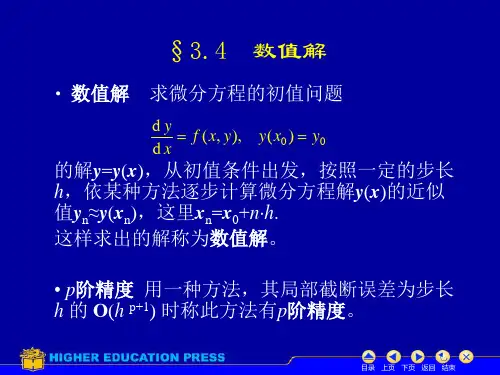 §3.4 数值解

· 数值解 求微分方程的初值问题

$\frac{dy}{dx} = f(x, y), \quad y(x_0) = y_0$

的解$y=y(x)$，从初值条件出发，按照一定的步长$h$，依某种方法逐步计算微分方程解$y(x)$的近似值$y_n \approx y(x_n)$，这里$x_n = x_0 + n \cdot h$.
这样求出的解称为数值解。

• $p$阶精度 用一种方法，其局部截断误差为步长$h$ 的 $O(h^{p+1})$ 时称此方法有$p$阶精度。

HIGHER EDUCATION PRESS

目录 上页 下页 返回 结束